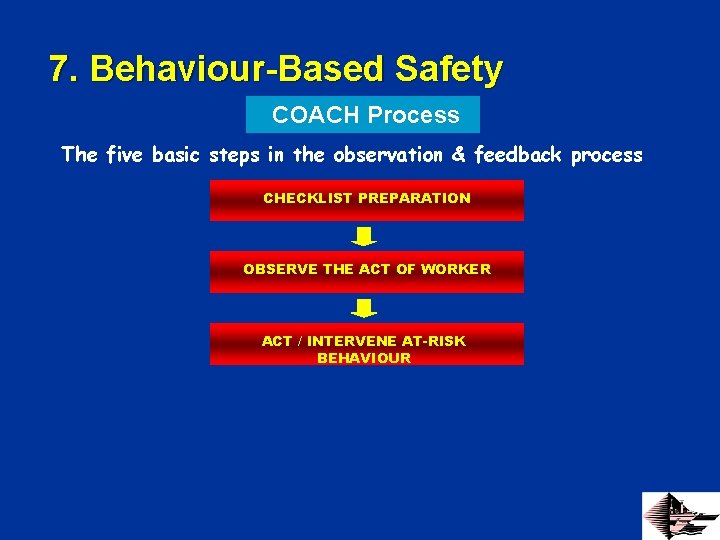 7. Behaviour-Based Safety

COACH Process

The five basic steps in the observation & feedback process

CHECKLIST PREPARATION

OBSERVE THE ACT OF WORKER

ACT / INTERVENE AT-RISK BEHAVIOUR